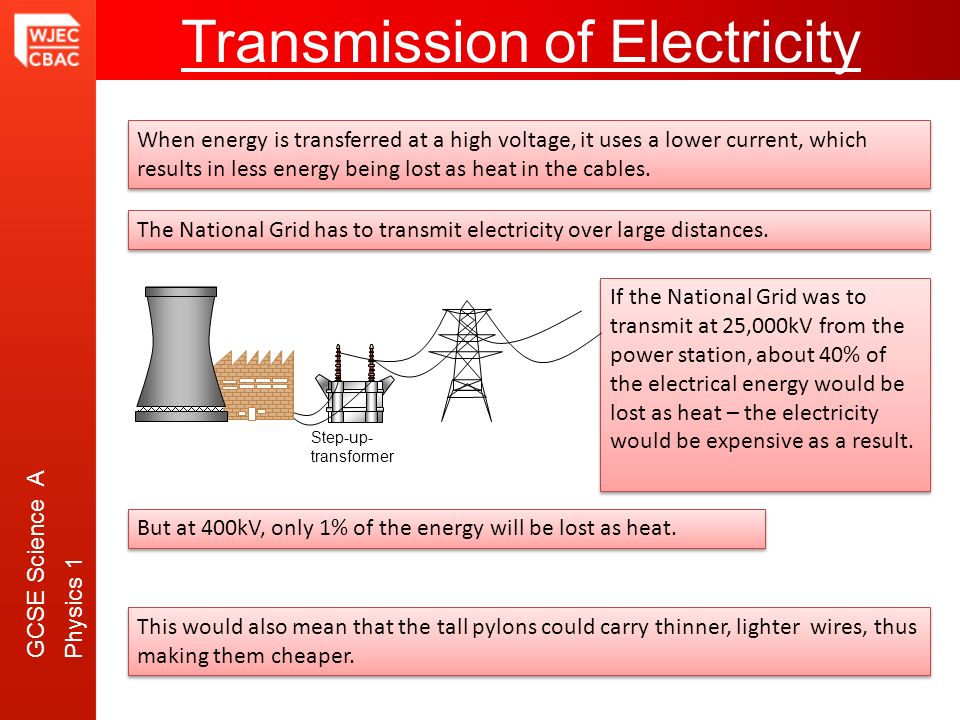 WJEC
CBAC

Transmission of Electricity

When energy is transferred at a high voltage, it uses a lower current, which results in less energy being lost as heat in the cables.

The National Grid has to transmit electricity over large distances.

Step-up-transformer

If the National Grid was to transmit at 25,000kV from the power station, about 40% of the electrical energy would be lost as heat – the electricity would be expensive as a result.

But at 400kV, only 1% of the energy will be lost as heat.

This would also mean that the tall pylons could carry thinner, lighter wires, thus making them cheaper.

GCSE Science A
Physics 1